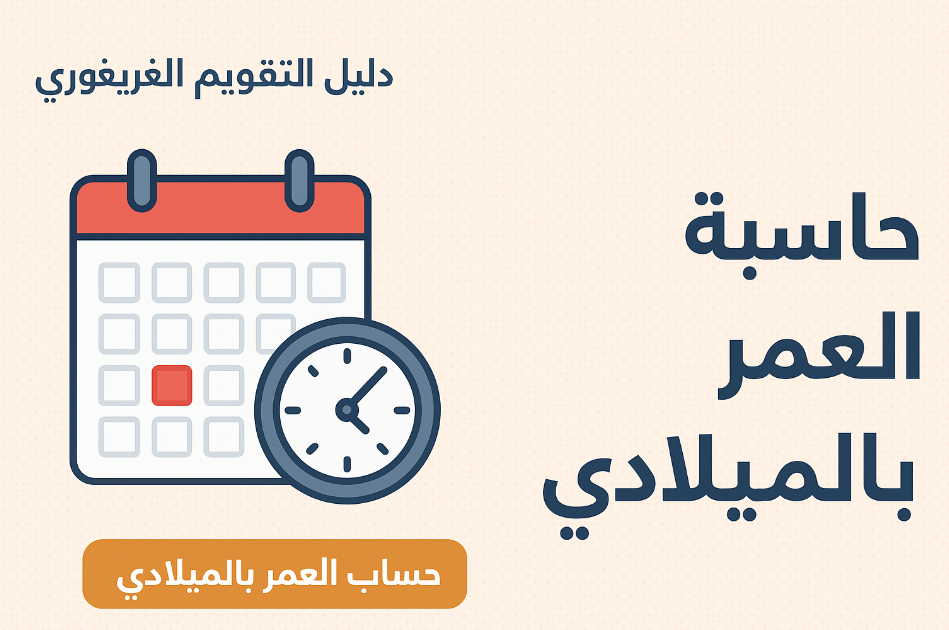 دليل التقويم الغريغوري

حاسبة العمر بالميلادي

حساب العمر بالميلادي